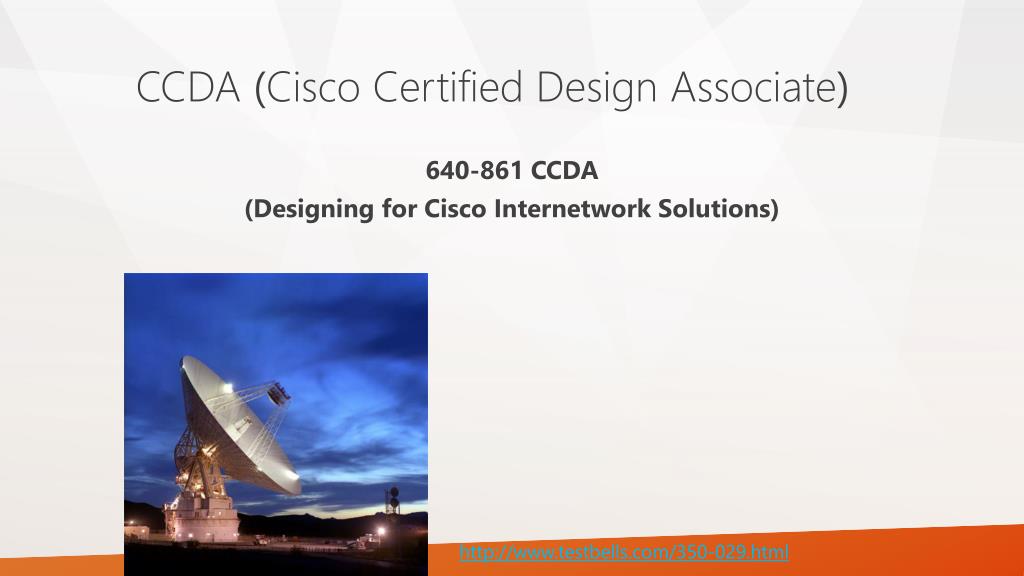 CCDA (Cisco Certified Design Associate)

640-861 CCDA
(Designing for Cisco Internetwork Solutions)

http://www.testbells.com/350-029.html